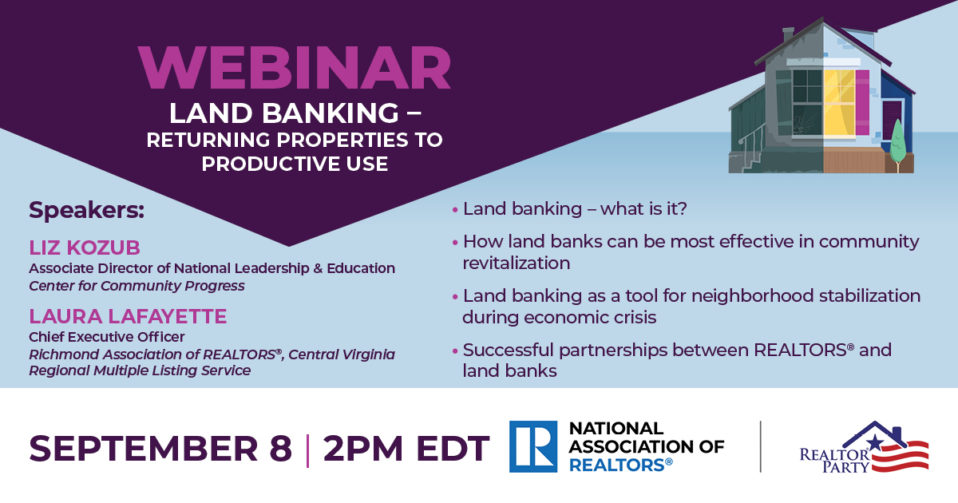 WEBINAR
LAND BANKING – RETURNING PROPERTIES TO PRODUCTIVE USE

Speakers:

LIZ KOZUB
Associate Director of National Leadership & Education
Center for Community Progress

LAURA LAFAYETTE
Chief Executive Officer
Richmond Association of REALTORS®, Central Virginia Regional Multiple Listing Service

• Land banking – what is it?
• How land banks can be most effective in community revitalization
• Land banking as a tool for neighborhood stabilization during economic crisis
• Successful partnerships between REALTORS® and land banks

SEPTEMBER 8 | 2PM EDT

R NATIONAL ASSOCIATION OF REALTORS®

REALTOR PARTY